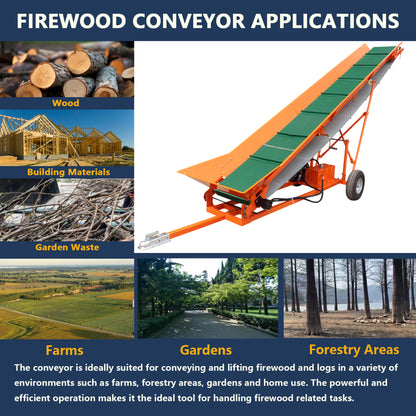 FIREWOOD CONVEYOR APPLICATIONS

Wood

Building Materials

Garden Waste

Farms

Gardens

Forestry Areas

The conveyor is ideally suited for conveying and lifting firewood and logs in a variety of environments such as farms, forestry areas, gardens and home use. The powerful and efficient operation makes it the ideal tool for handling firewood related tasks.